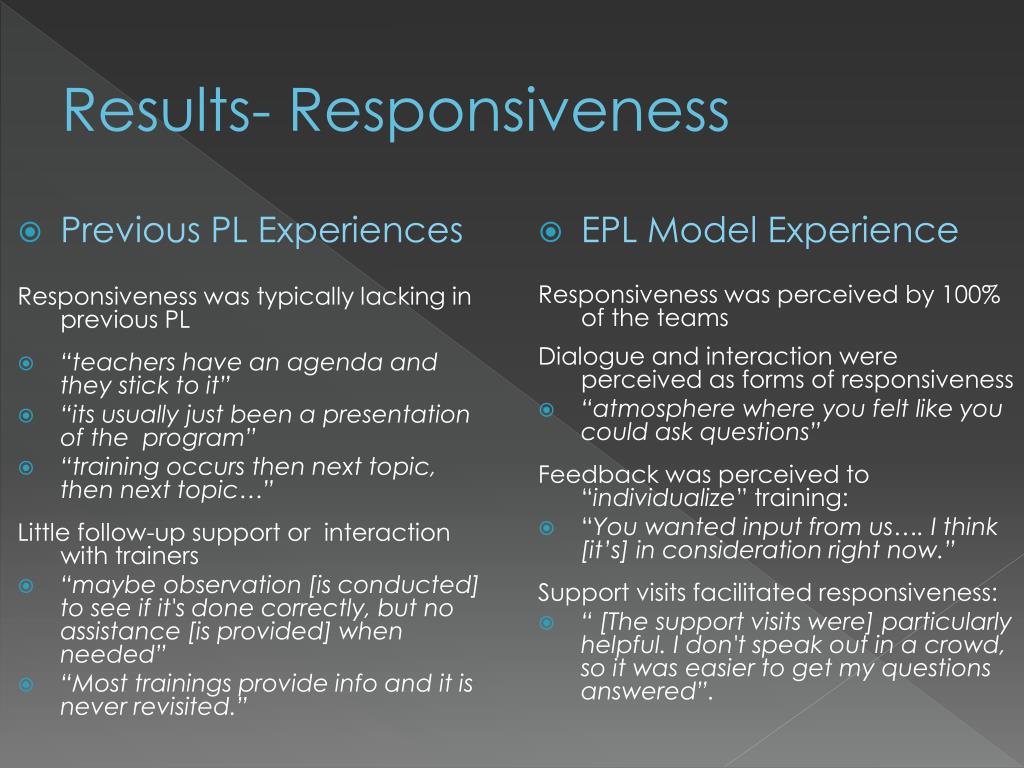 Results- Responsiveness

Previous PL Experiences

Responsiveness was typically lacking in previous PL

“teachers have an agenda and they stick to it”

“its usually just been a presentation of the program”

“training occurs then next topic, then next topic…”

Little follow-up support or interaction with trainers

“maybe observation [is conducted] to see if it's done correctly, but no assistance [is provided] when needed”

“Most trainings provide info and it is never revisited.”

EPL Model Experience

Responsiveness was perceived by 100% of the teams

Dialogue and interaction were perceived as forms of responsiveness

“atmosphere where you felt like you could ask questions”

Feedback was perceived to “individualize” training:

“You wanted input from us…. I think [it’s] in consideration right now.”

Support visits facilitated responsiveness:

“ [The support visits were] particularly helpful. I don't speak out in a crowd, so it was easier to get my questions answered”.